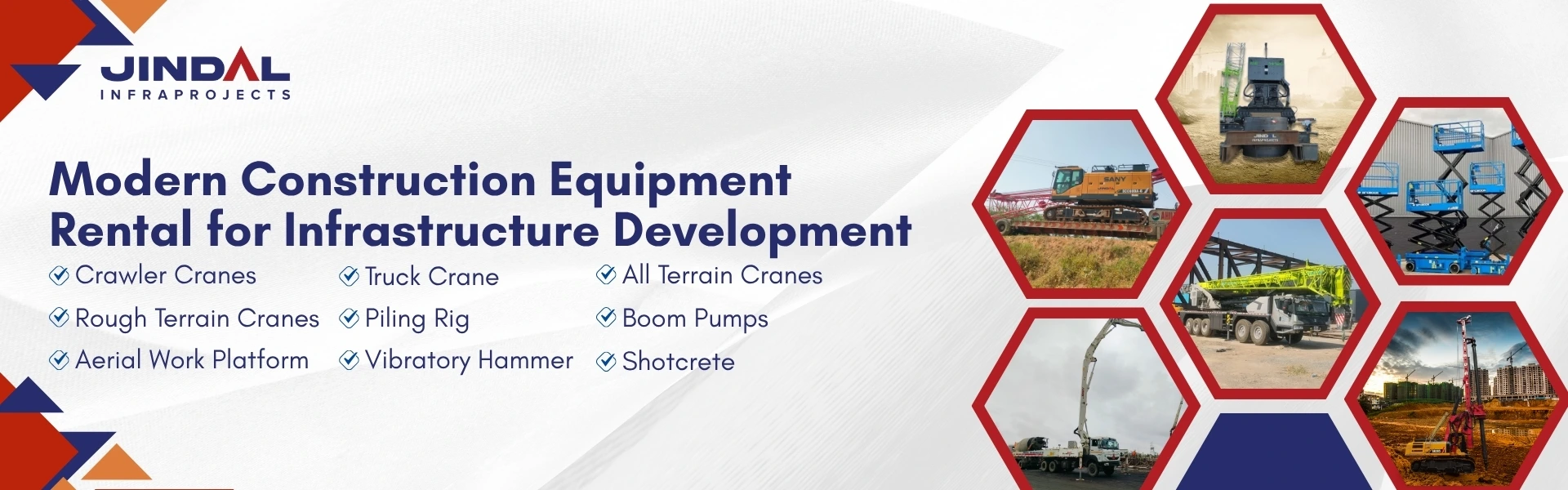 JINDAL
INFRAPROJECTS

Modern Construction Equipment Rental for Infrastructure Development

Crawler Cranes
Rough Terrain Cranes
Aerial Work Platform

Truck Crane
Piling Rig
Vibratory Hammer

All Terrain Cranes
Boom Pumps
Shotcrete

SANY

JINDAL
INFRAPROJECTS